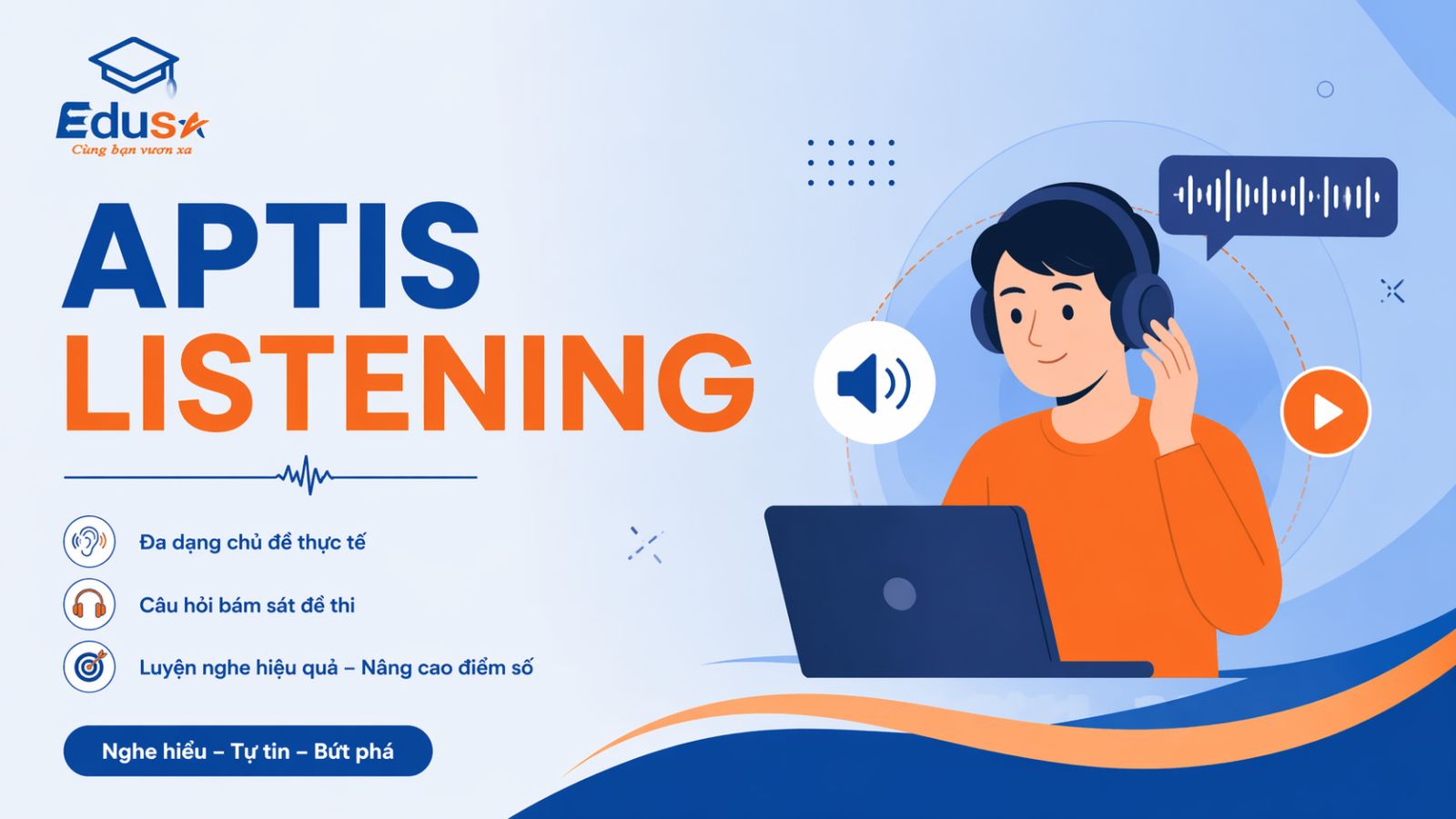 Edusa
Cùng bạn vươn xa

APTIS
LISTENING

Đa dạng chủ đề thực tế

Câu hỏi bám sát đề thi

Luyện nghe hiệu quả – Nâng cao điểm số

Nghe hiểu – Tự tin – Bứt phá